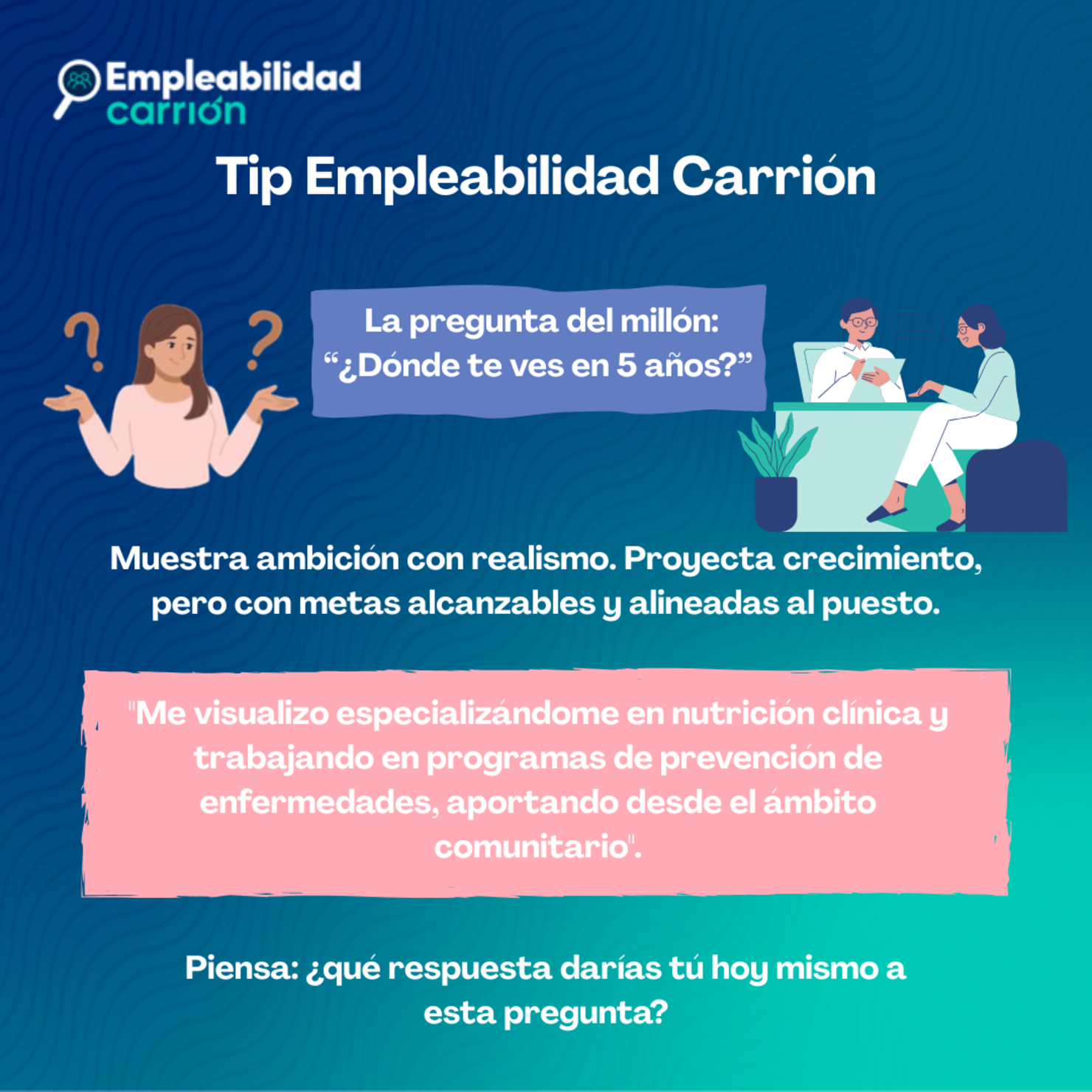 Empleabilidad carrión

Tip Empleabilidad Carrión

La pregunta del millón: “¿Dónde te ves en 5 años?”

Muestra ambición con realismo. Proyecta crecimiento, pero con metas alcanzables y alineadas al puesto.

"Me visualizo especializándome en nutrición clínica y trabajando en programas de prevención de enfermedades, aportando desde el ámbito comunitario".

Piensa: ¿qué respuesta darías tú hoy mismo a esta pregunta?